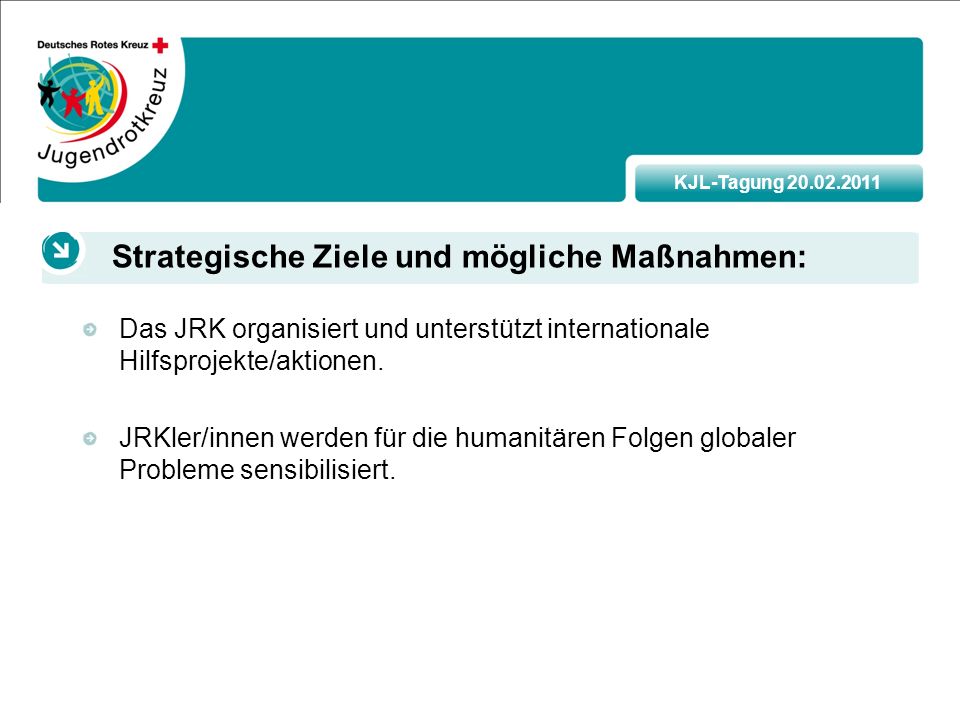 Deutsches Rotes Kreuz
Jugendrotkreuz

KJL-Tagung 20.02.2011

Strategische Ziele und mögliche Maßnahmen:

Das JRK organisiert und unterstützt internationale Hilfsprojekte/aktionen.

JRKler/innen werden für die humanitären Folgen globaler Probleme sensibilisiert.